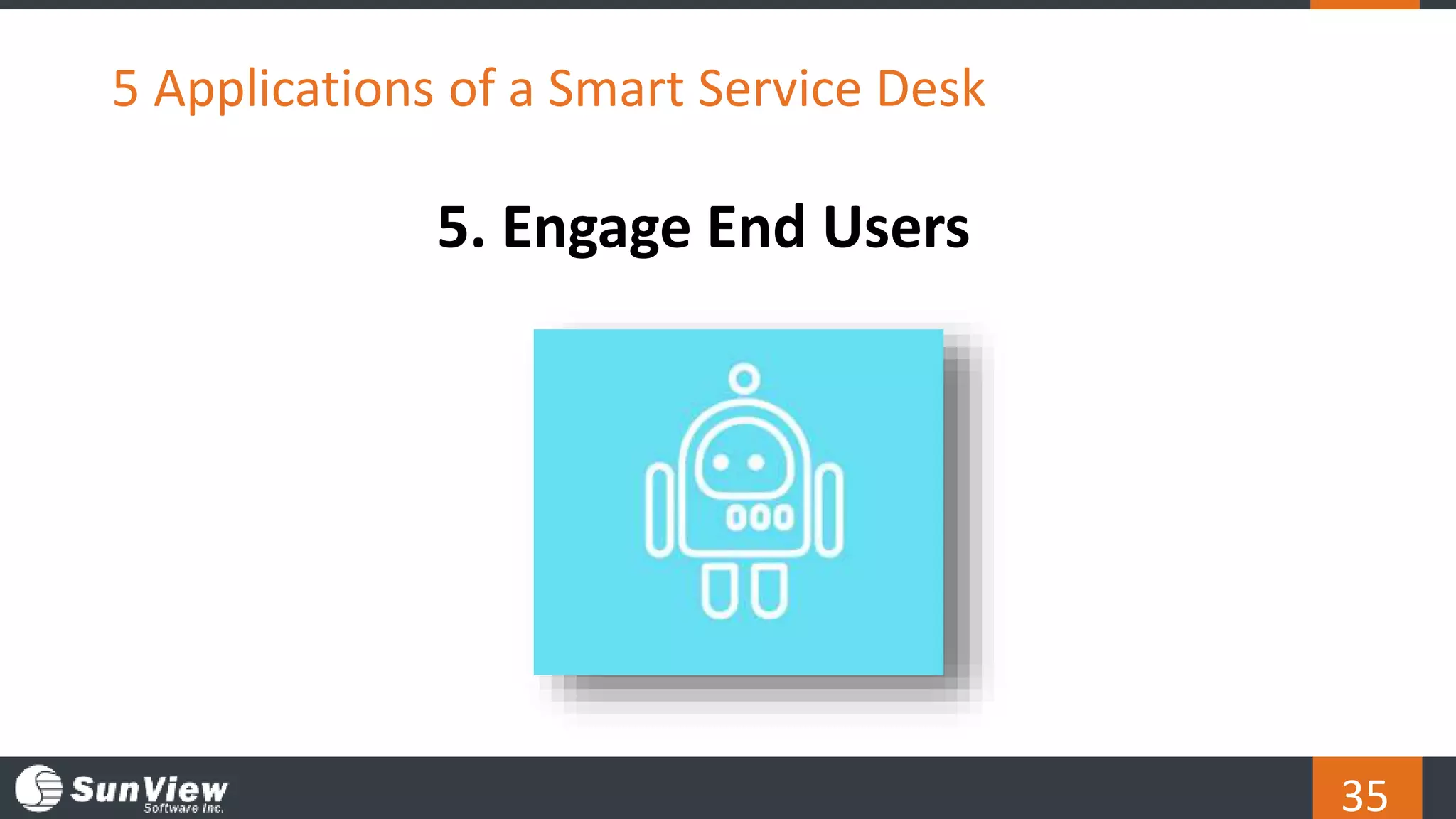 5 Applications of a Smart Service Desk

5. Engage End Users

SunView Software Inc.

35